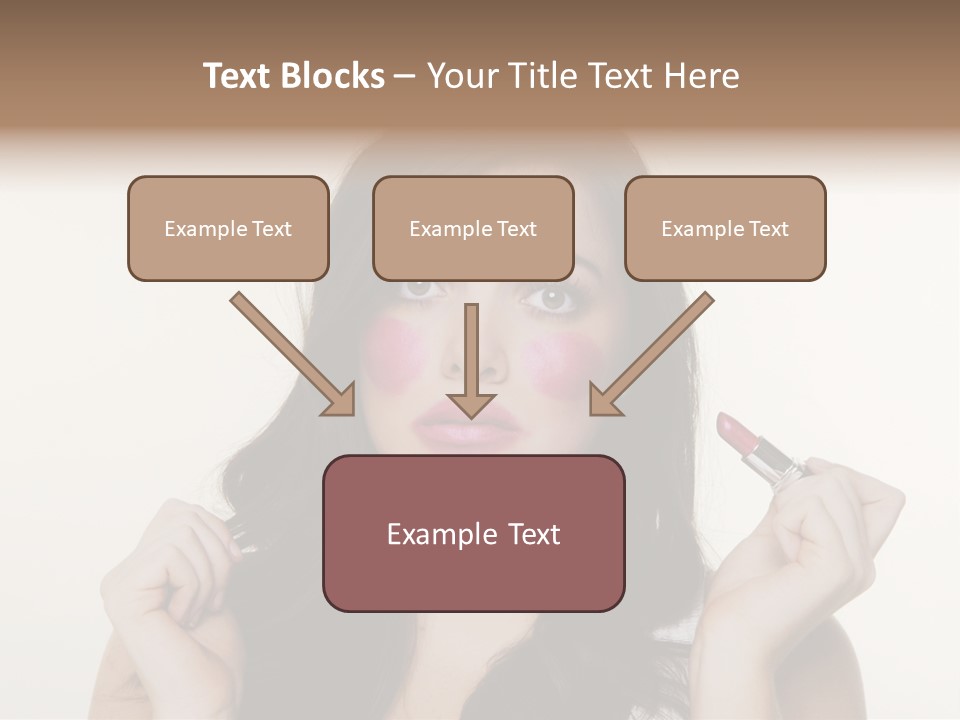 Text Blocks – Your Title Text Here

Example Text

Example Text

Example Text

Example Text